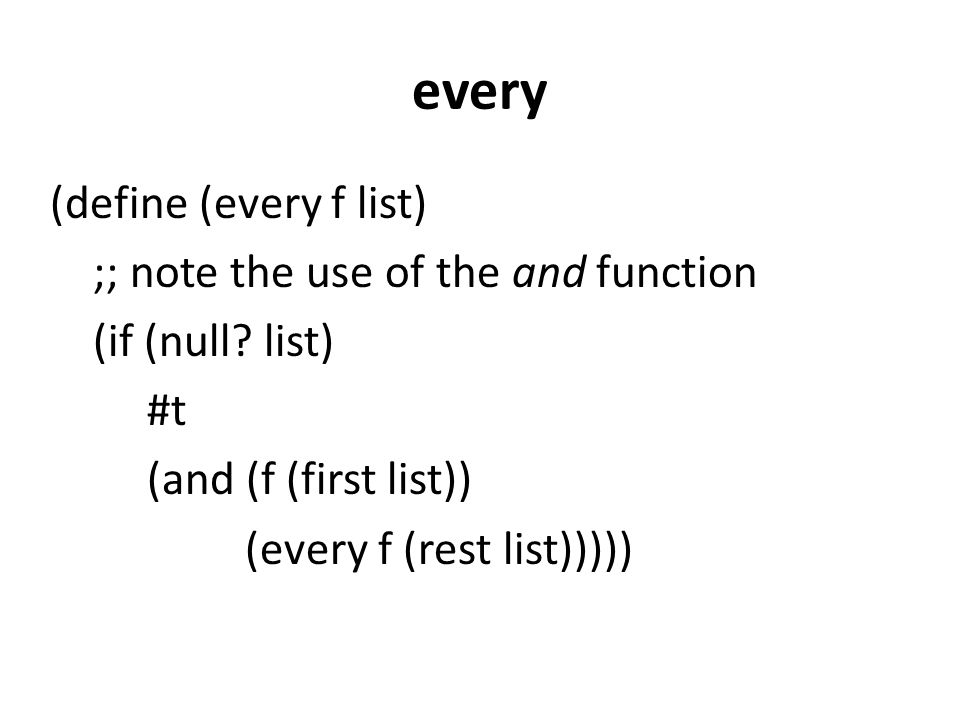 every

(define (every f list)
;; note the use of the and function
(if (null? list)
#t
(and (f (first list))
(every f (rest list)))))